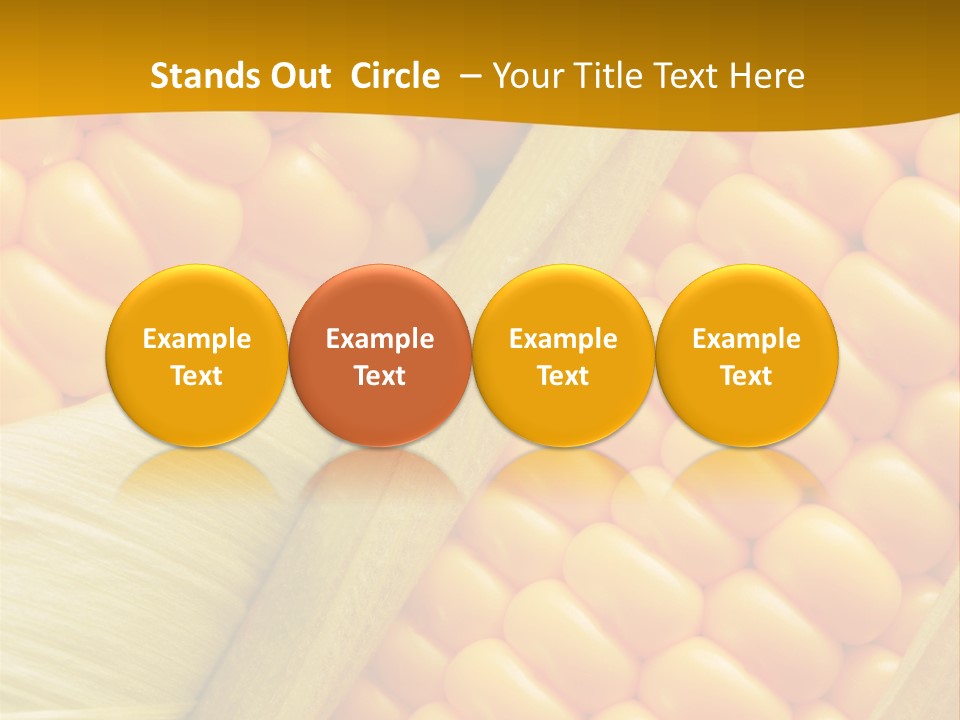 Stands Out Circle – Your Title Text Here

Example Text

Example Text

Example Text

Example Text